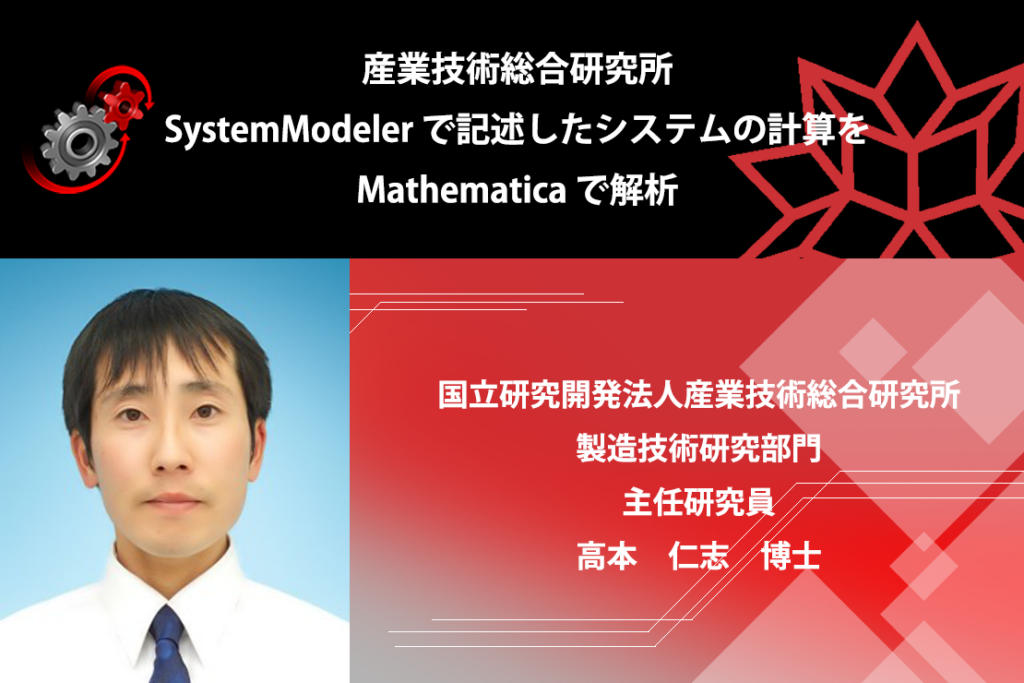 産業技術総合研究所
SystemModeler で記述したシステムの計算を
Mathematica で解析

国立研究開発法人産業技術総合研究所
製造技術研究部門
主任研究員
高本　仁志　博士